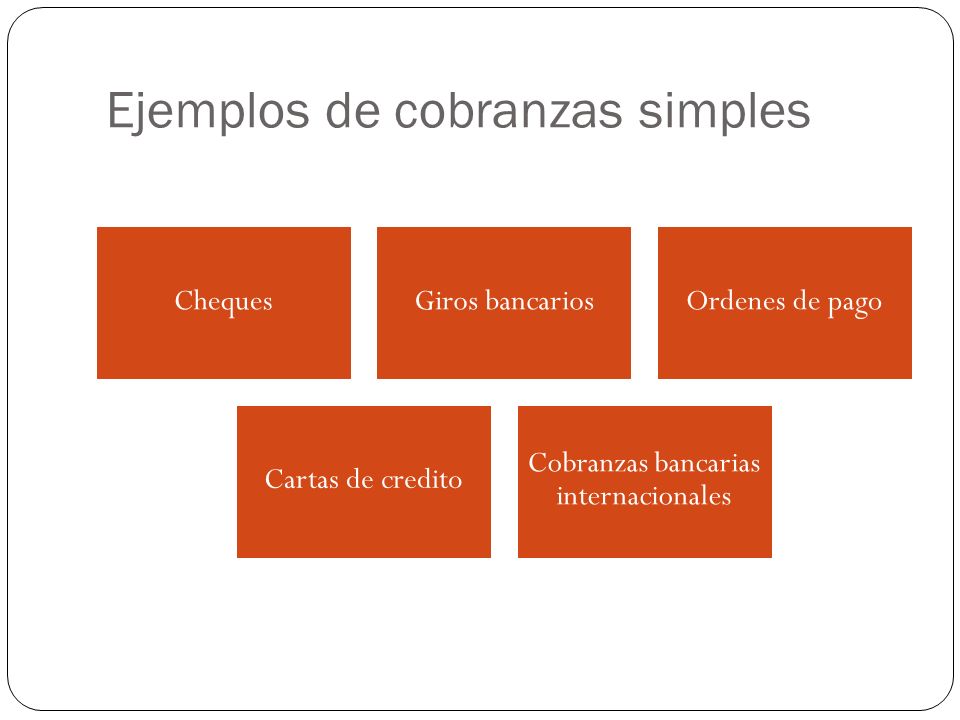 Ejemplos de cobranzas simples

Cheques

Giros bancarios

Ordenes de pago

Cartas de credito

Cobranzas bancarias internacionales